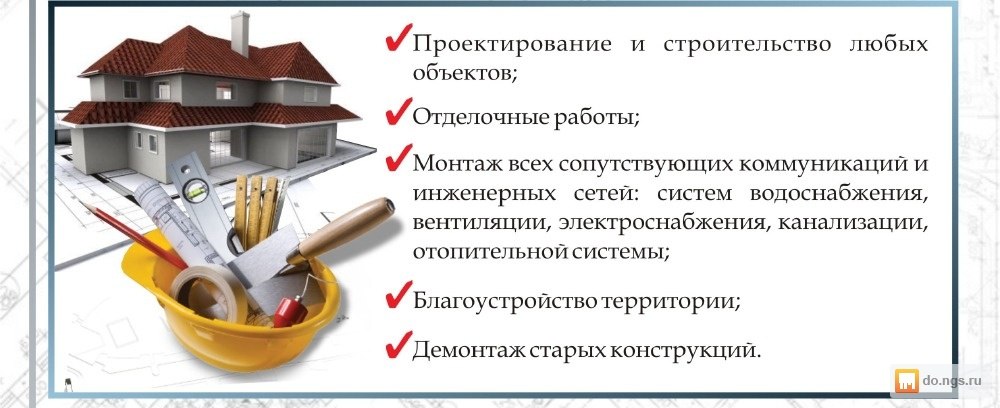 ✔Проектирование и строительство любых объектов;

✔Отделочные работы;

✔Монтаж всех сопутствующих коммуникаций и инженерных сетей: систем водоснабжения, вентиляции, электроснабжения, канализации, отопительной системы;

✔Благоустройство территории;

✔Демонтаж старых конструкций.

do.ngs.ru